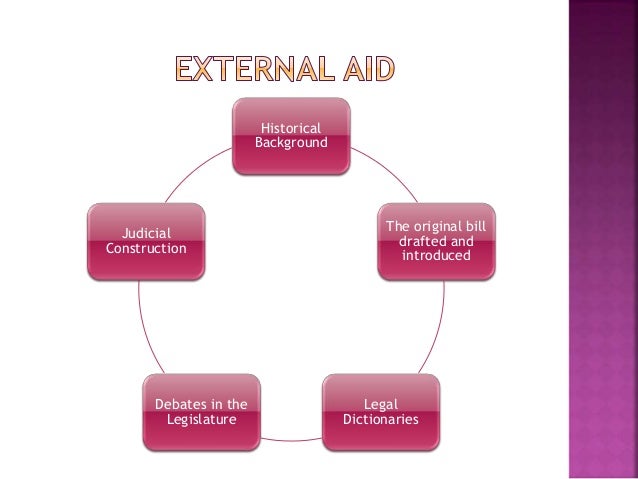 EXTERNAL AID

Historical Background

The original bill drafted and introduced

Legal Dictionaries

Debates in the Legislature

Judicial Construction